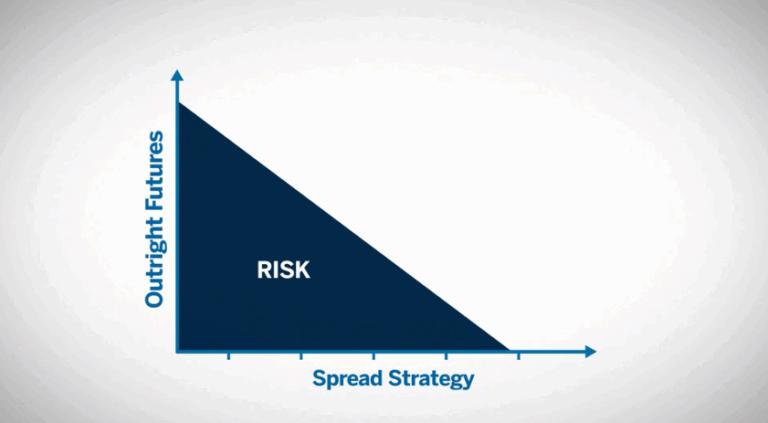 Outright Futures

RISK

Spread Strategy